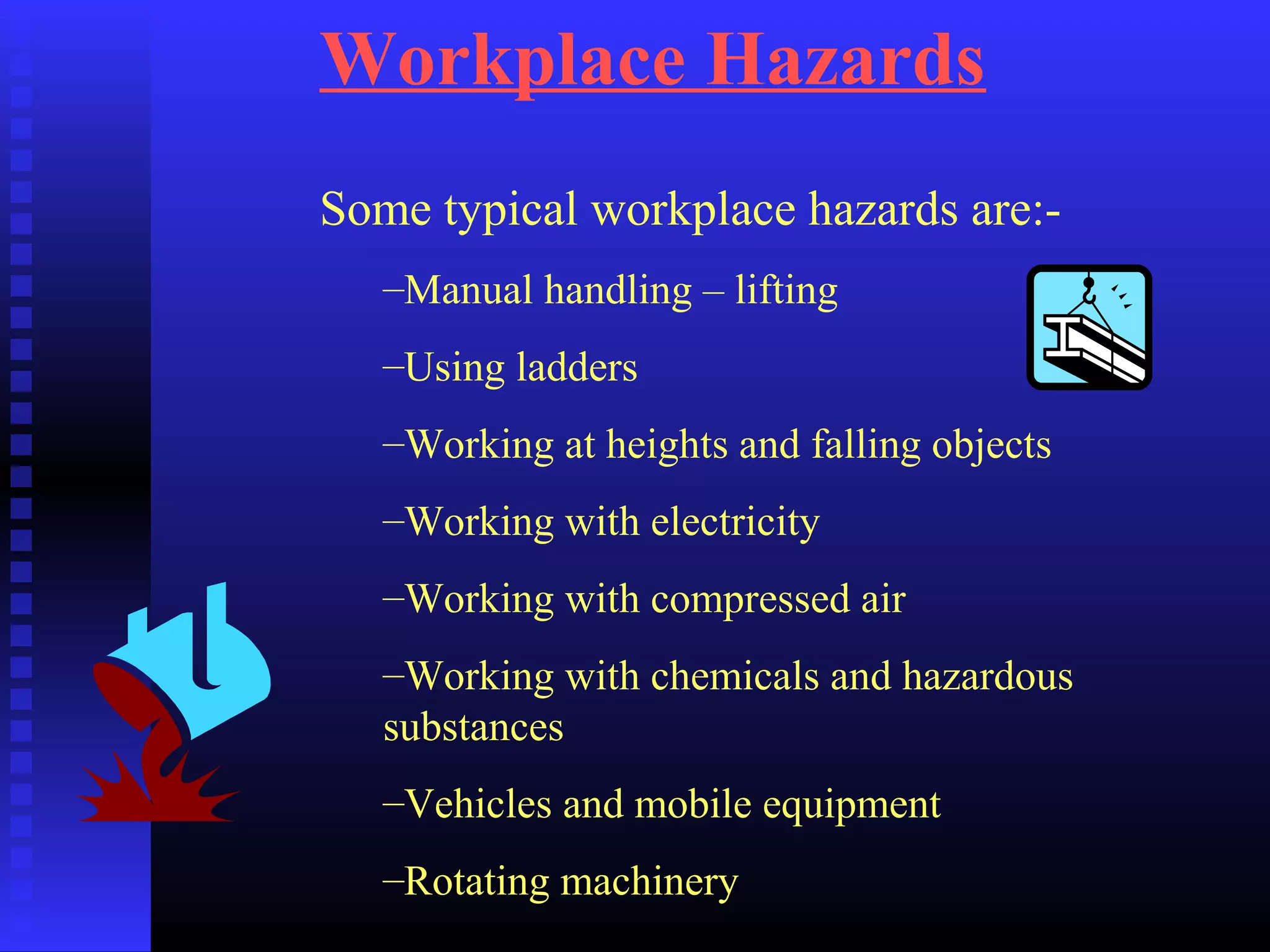 Workplace Hazards

Some typical workplace hazards are:-

–Manual handling – lifting

–Using ladders

–Working at heights and falling objects

–Working with electricity

–Working with compressed air

–Working with chemicals and hazardous substances

–Vehicles and mobile equipment

–Rotating machinery